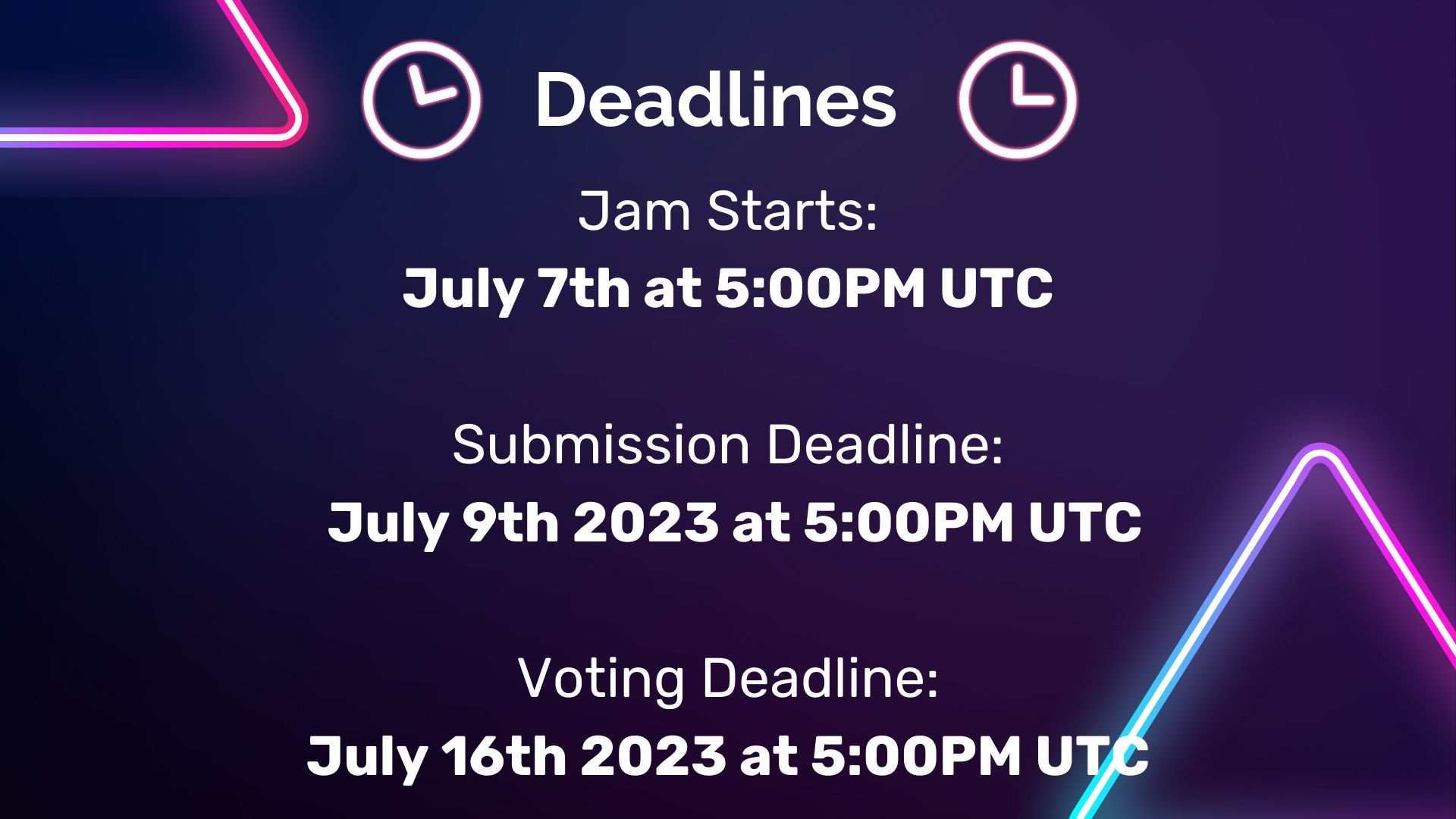 Deadlines

Jam Starts:
July 7th at 5:00PM UTC

Submission Deadline:
July 9th 2023 at 5:00PM UTC

Voting Deadline:
July 16th 2023 at 5:00PM UTC